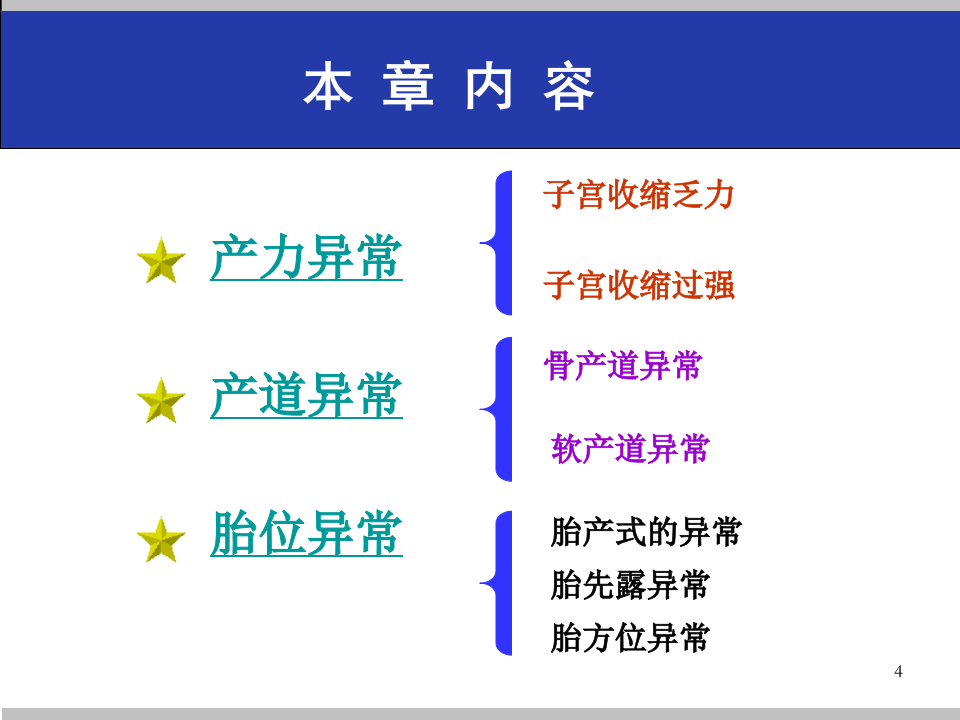 本 章 内 容

产力异常

子宫收缩乏力

子宫收缩过强

产道异常

骨产道异常

软产道异常

胎位异常

胎产式的异常

胎先露异常

胎方位异常

4